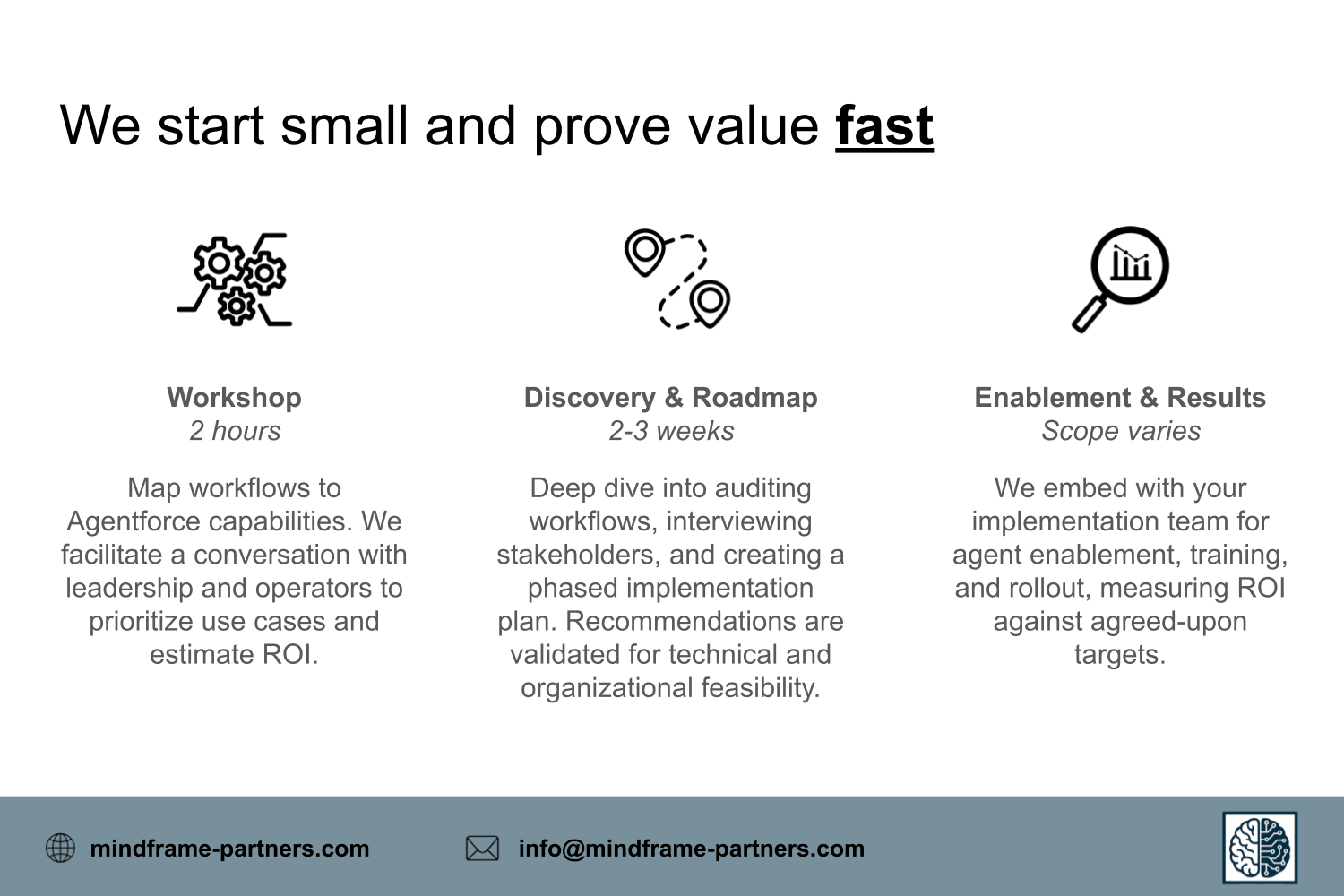 We start small and prove value fast

Workshop
2 hours

Map workflows to Agentforce capabilities. We facilitate a conversation with leadership and operators to prioritize use cases and estimate ROI.

Discovery & Roadmap
2-3 weeks

Deep dive into auditing workflows, interviewing stakeholders, and creating a phased implementation plan. Recommendations are validated for technical and organizational feasibility.

Enablement & Results
Scope varies

We embed with your implementation team for agent enablement, training, and rollout, measuring ROI against agreed-upon targets.

mindframe-partners.com

info@mindframe-partners.com